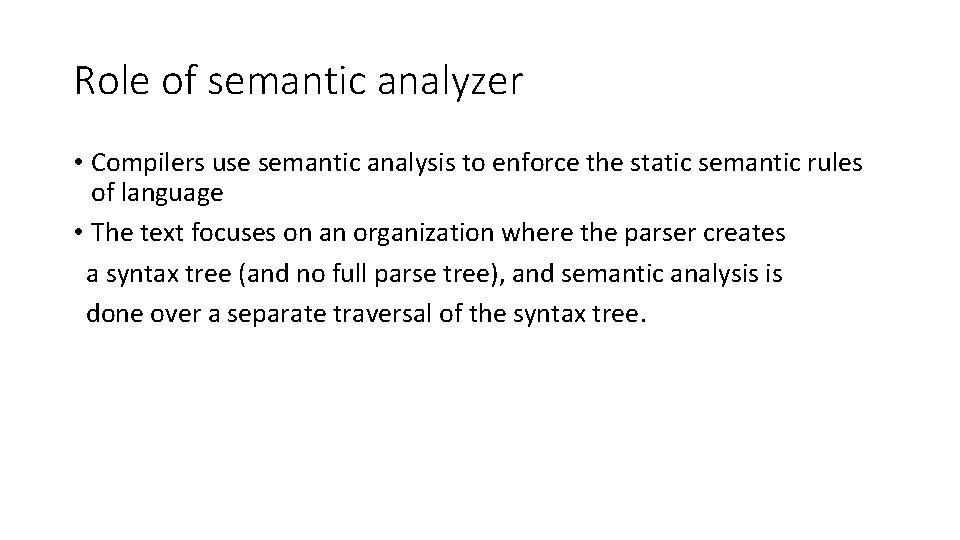 Role of semantic analyzer

• Compilers use semantic analysis to enforce the static semantic rules of language

• The text focuses on an organization where the parser creates a syntax tree (and no full parse tree), and semantic analysis is done over a separate traversal of the syntax tree.